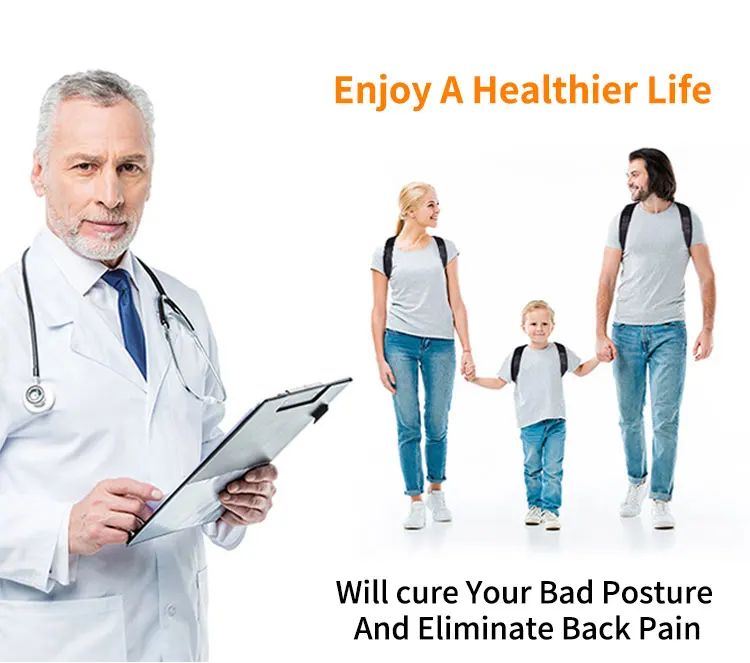 Enjoy A Healthier Life

Will cure Your Bad Posture
And Eliminate Back Pain